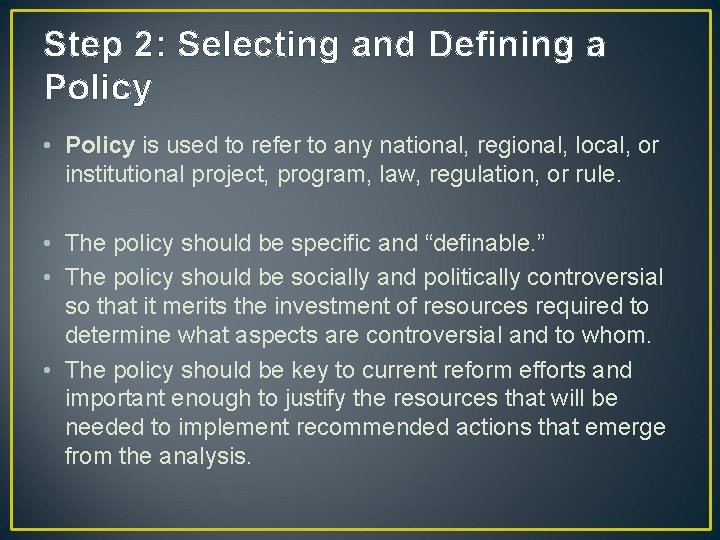 Step 2: Selecting and Defining a Policy

• Policy is used to refer to any national, regional, local, or institutional project, program, law, regulation, or rule.

• The policy should be specific and “definable.”
• The policy should be socially and politically controversial so that it merits the investment of resources required to determine what aspects are controversial and to whom.
• The policy should be key to current reform efforts and important enough to justify the resources that will be needed to implement recommended actions that emerge from the analysis.